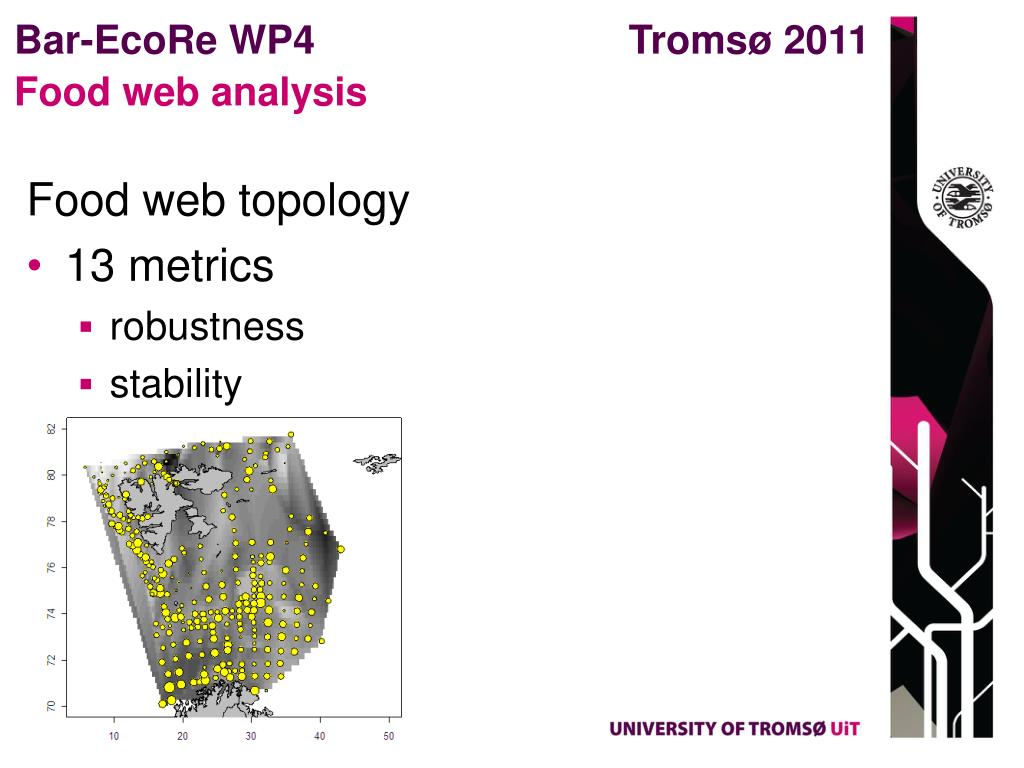 Bar-EcoRe WP4

Tromsø 2011

Food web analysis

Food web topology

• 13 metrics
    ▪ robustness
    ▪ stability

82
80
78
76
74
72
70

10 20 30 40 50

UNIVERSITY OF TROMSØ

UNIVERSITY OF TROMSØ UiT